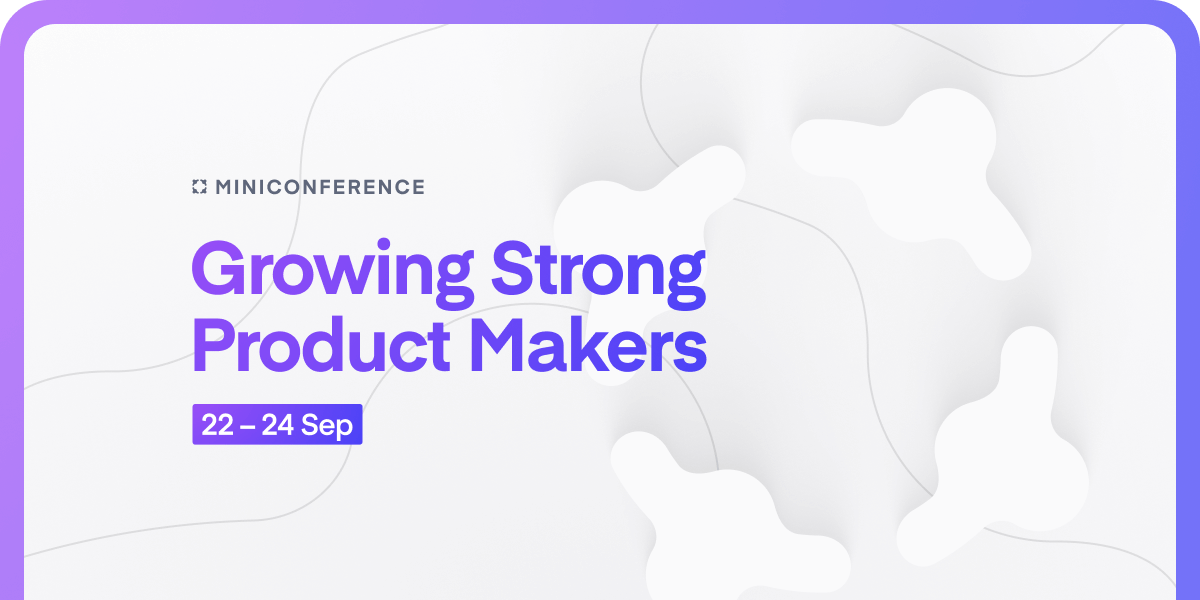 MINICONFERENCE

Growing Strong Product Makers

22 – 24 Sep